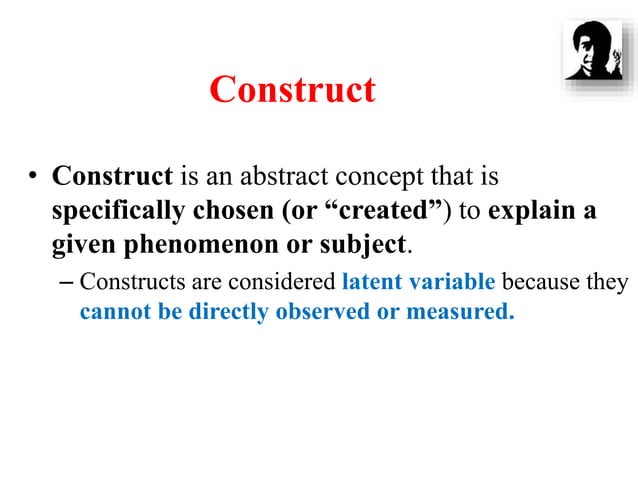 Construct

• Construct is an abstract concept that is specifically chosen (or “created”) to explain a given phenomenon or subject.

– Constructs are considered latent variable because they cannot be directly observed or measured.